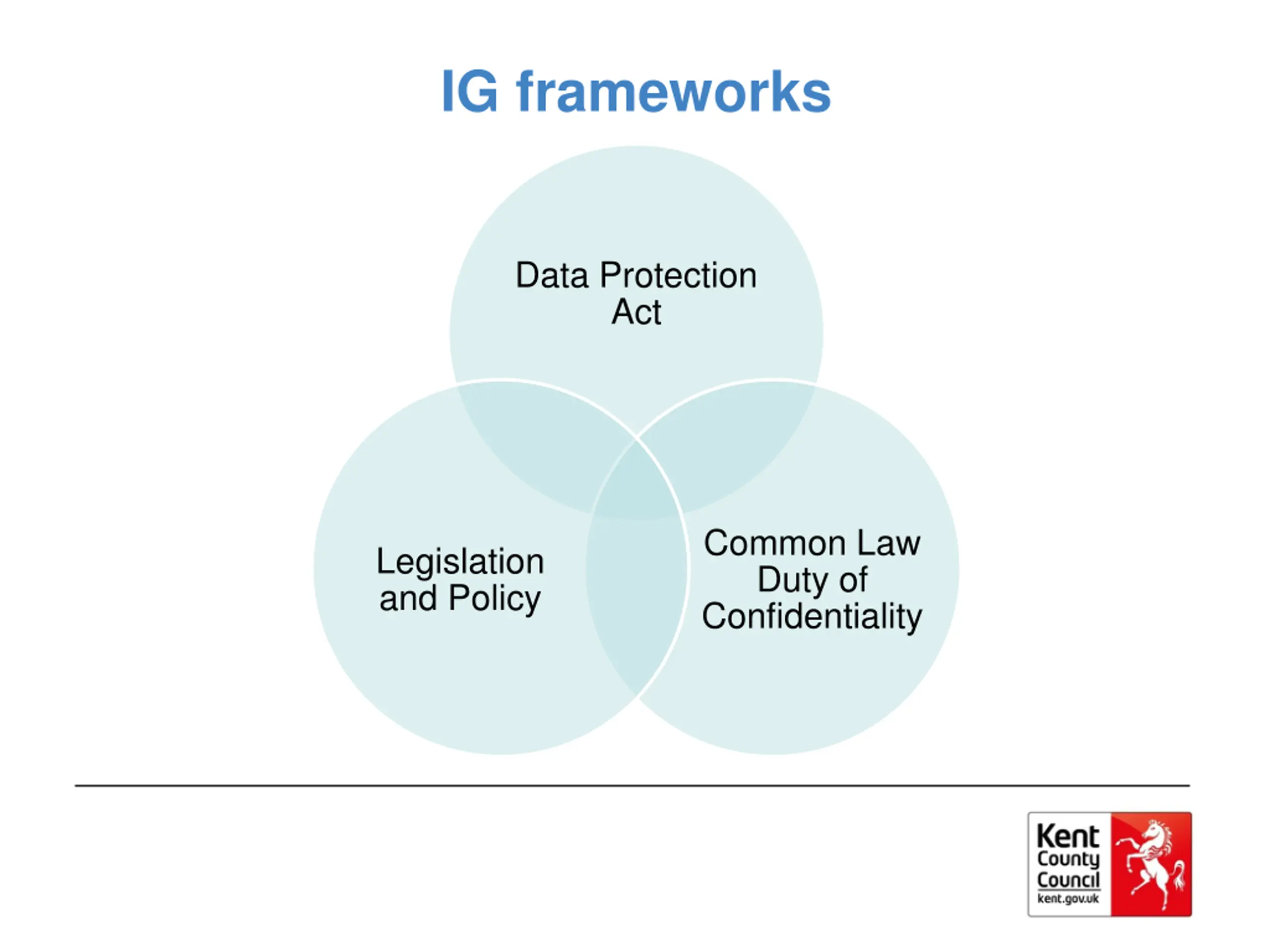 IG frameworks

Data Protection Act

Legislation and Policy

Common Law Duty of Confidentiality

Kent County Council
kent.gov.uk